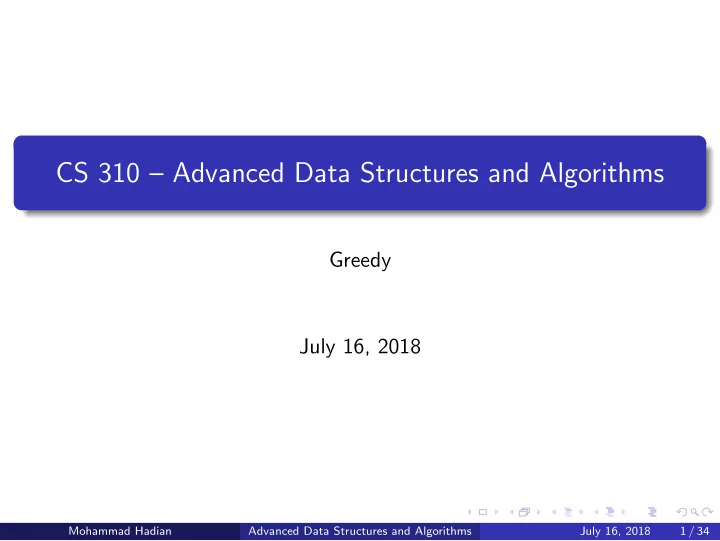 CS 310 – Advanced Data Structures and Algorithms

Greedy

July 16, 2018

Mohammad Hadian Advanced Data Structures and Algorithms July 16, 2018 1 / 34